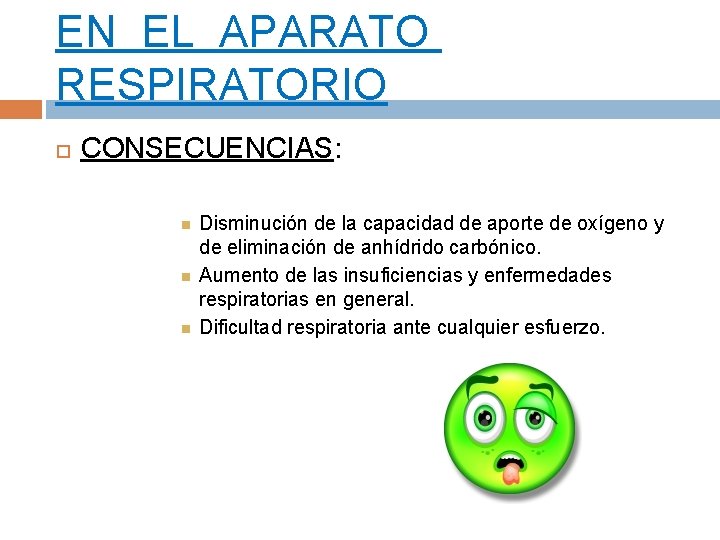 EN EL APARATO RESPIRATORIO

CONSECUENCIAS:

Disminución de la capacidad de aporte de oxígeno y de eliminación de anhídrido carbónico.

Aumento de las insuficiencias y enfermedades respiratorias en general.

Dificultad respiratoria ante cualquier esfuerzo.